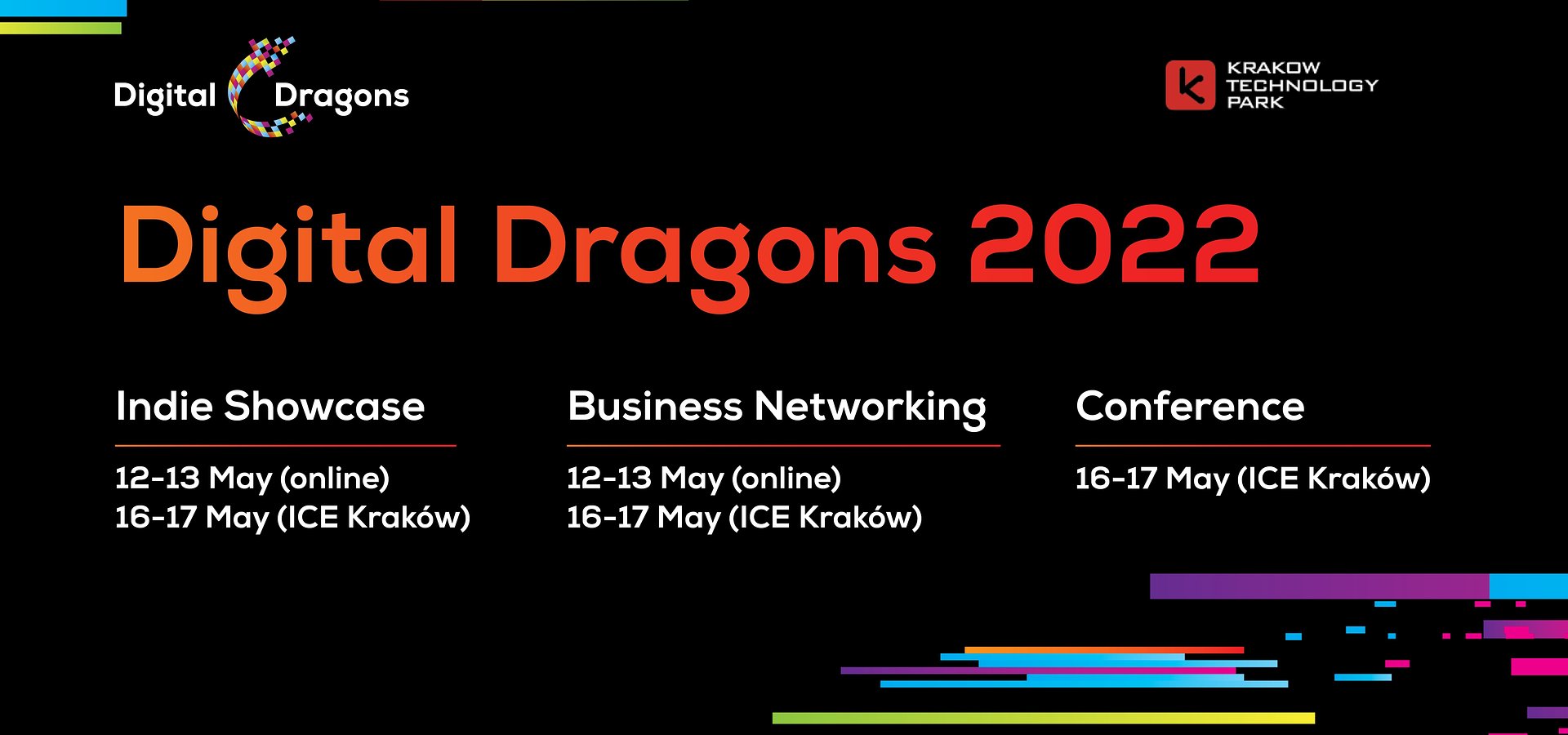 Digital Dragons

KRAKOW TECHNOLOGY PARK

Digital Dragons 2022

Indie Showcase

12-13 May (online)
16-17 May (ICE Kraków)

Business Networking

12-13 May (online)
16-17 May (ICE Kraków)

Conference

16-17 May (ICE Kraków)